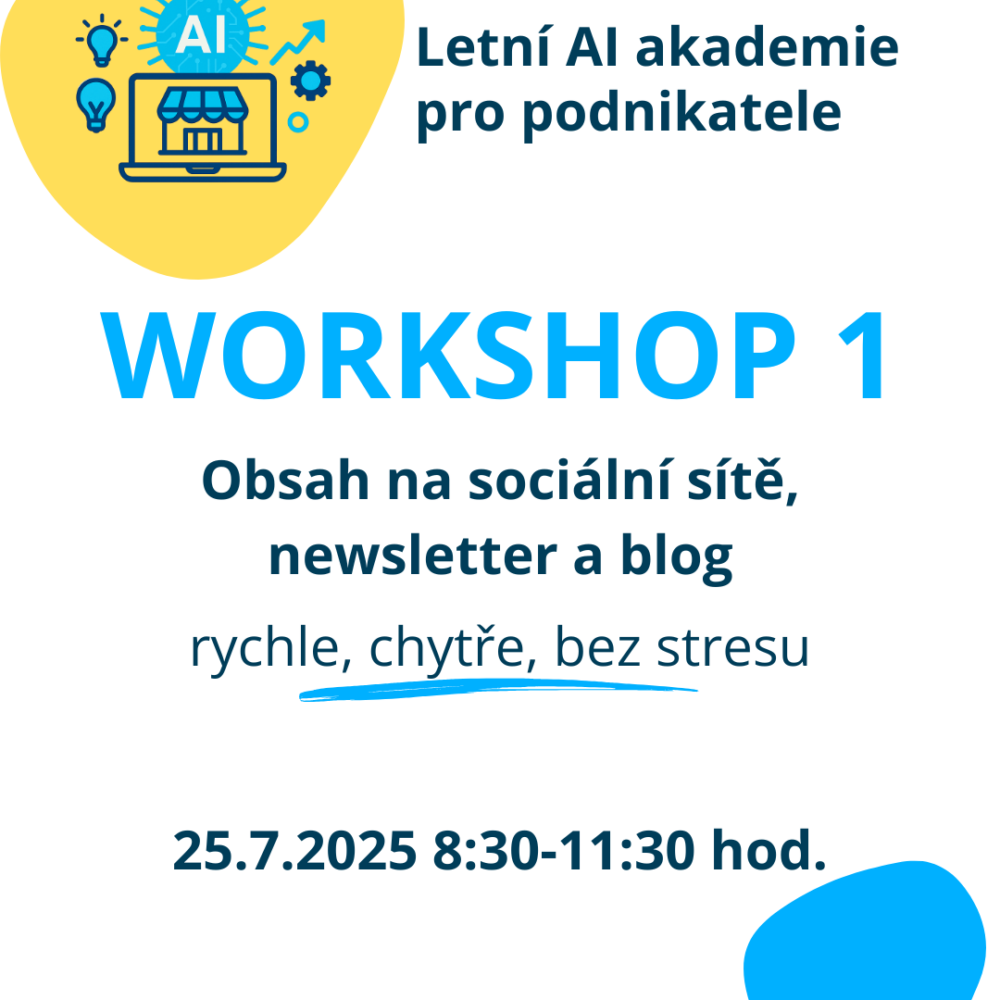 AI

Letní AI akademie pro podnikatele

WORKSHOP 1

Obsah na sociální sítě, newsletter a blog

rychle, chytře, bez stresu

25.7.2025 8:30-11:30 hod.